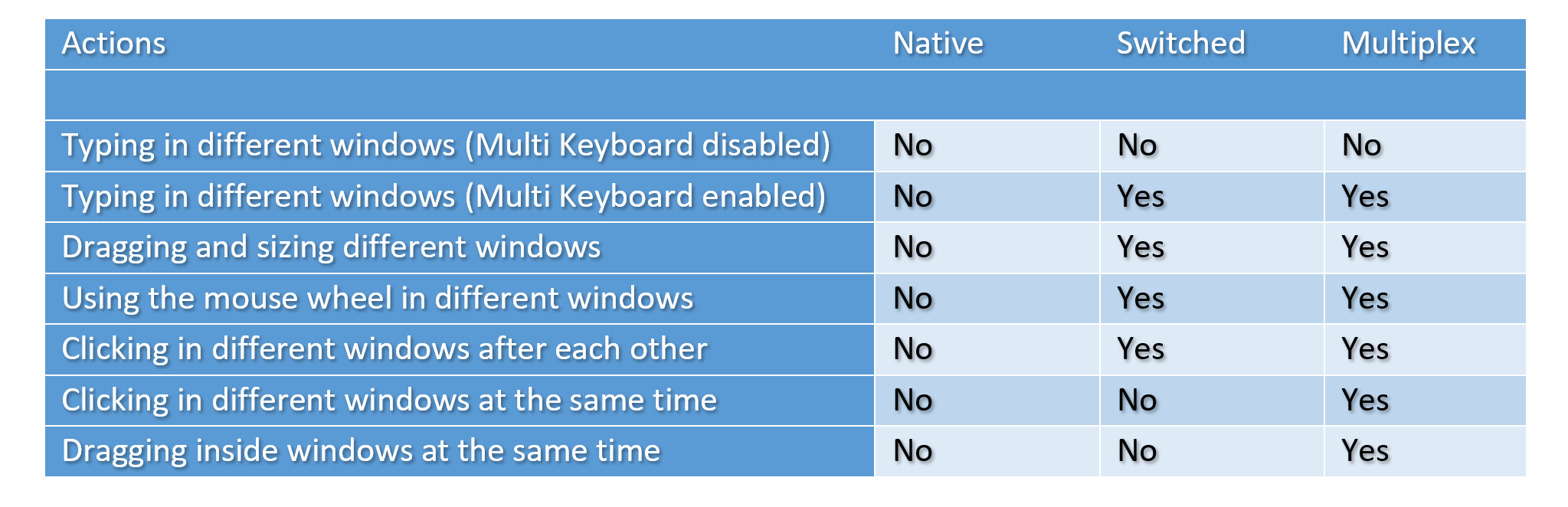 | Actions | Native | Switched | Multiplex |
|---|---|---|---|
| | | | |
| Typing in different windows (Multi Keyboard disabled) | No | No | No |
| Typing in different windows (Multi Keyboard enabled) | No | Yes | Yes |
| Dragging and sizing different windows | No | Yes | Yes |
| Using the mouse wheel in different windows | No | Yes | Yes |
| Clicking in different windows after each other | No | Yes | Yes |
| Clicking in different windows at the same time | No | No | Yes |
| Dragging inside windows at the same time | No | No | Yes |